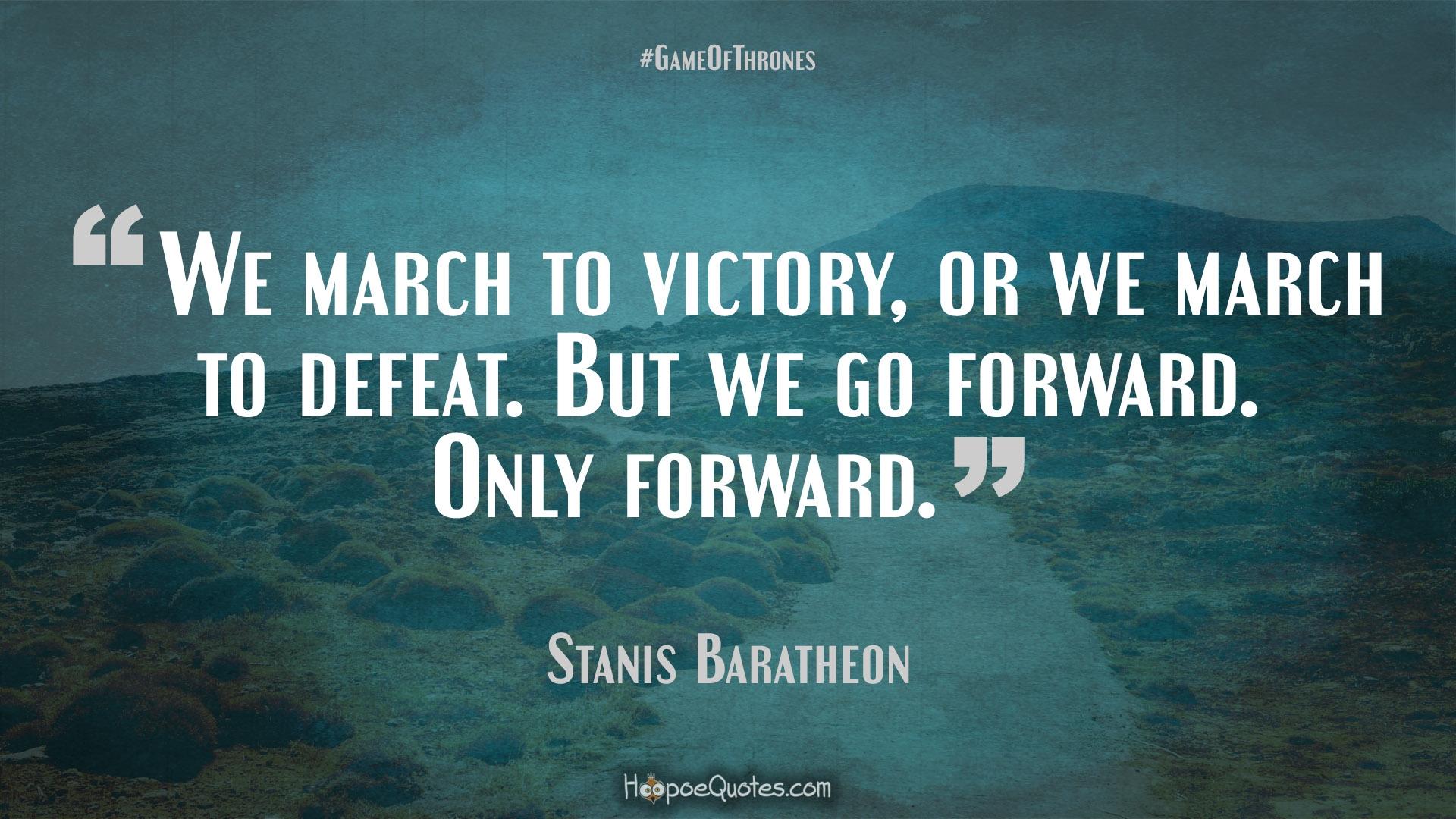 #GameOfThrones

“We march to victory, or we march to defeat. But we go forward. Only forward.”

Stanis Baratheon

HoopoeQuotes.com